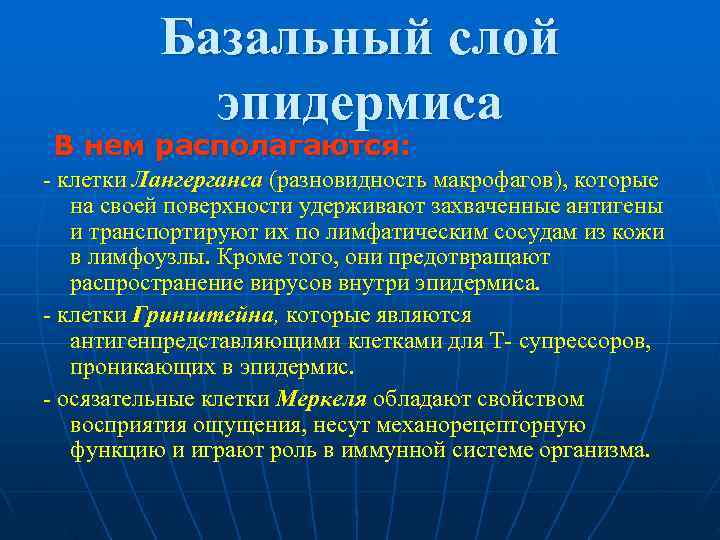 Базальный слой эпидермиса

В нем располагаются:

- клетки Лангерганса (разновидность макрофагов), которые на своей поверхности удерживают захваченные антигены и транспортируют их по лимфатическим сосудам из кожи в лимфоузлы. Кроме того, они предотвращают распространение вирусов внутри эпидермиса.

- клетки Гринштейна, которые являются антигенпредставляющими клетками для Т- супрессоров, проникающих в эпидермис.

- осязательные клетки Меркеля обладают свойством восприятия ощущения, несут механорецепторную функцию и играют роль в иммунной системе организма.